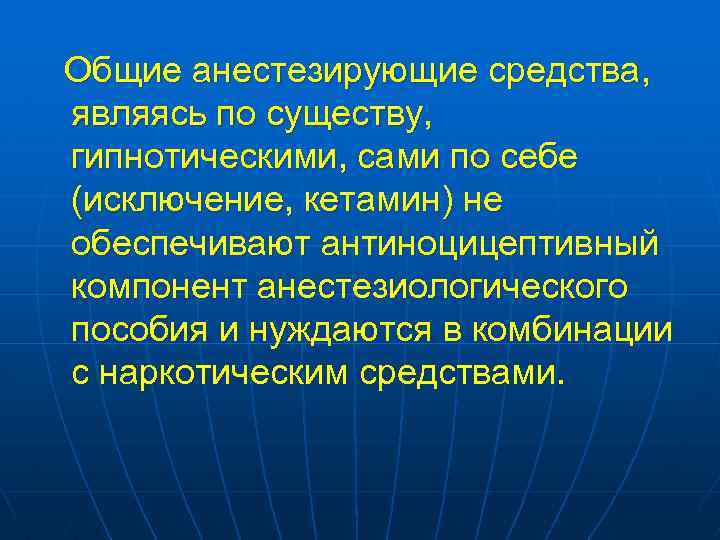 Общие анестезирующие средства, являясь по существу, гипнотическими, сами по себе (исключение, кетамин) не обеспечивают антиноцицептивный компонент анестезиологического пособия и нуждаются в комбинации с наркотическим средствами.